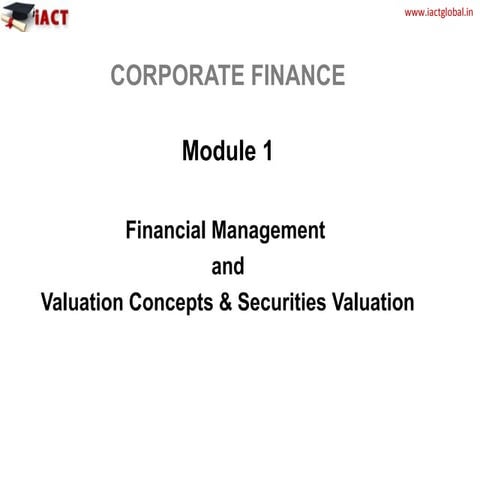 iACT

www.iactglobal.in

CORPORATE FINANCE

Module 1

Financial Management
and
Valuation Concepts & Securities Valuation